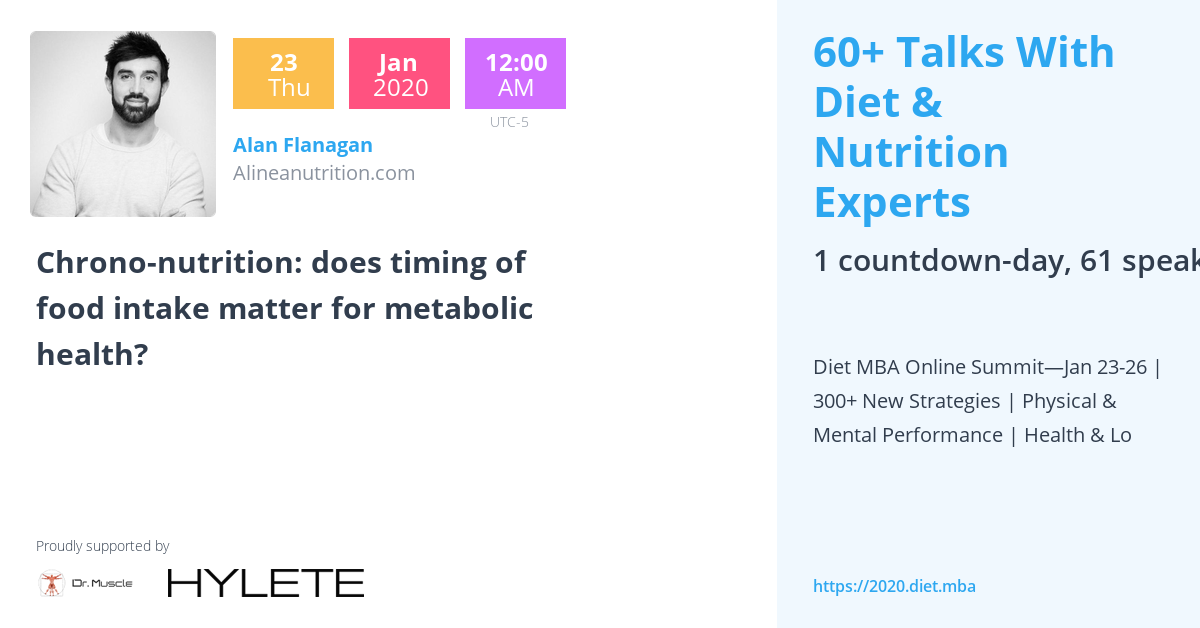 23
Thu

Jan
2020

12:00
AM

UTC-5

Alan Flanagan
Alineanutrition.com

Chrono-nutrition: does timing of food intake matter for metabolic health?

Proudly supported by

Dr. Muscle

HYLETE

60+ Talks With Diet & Nutrition Experts

1 countdown-day, 61 speak

Diet MBA Online Summit—Jan 23-26 | 300+ New Strategies | Physical & Mental Performance | Health & Lo

https://2020.diet.mba